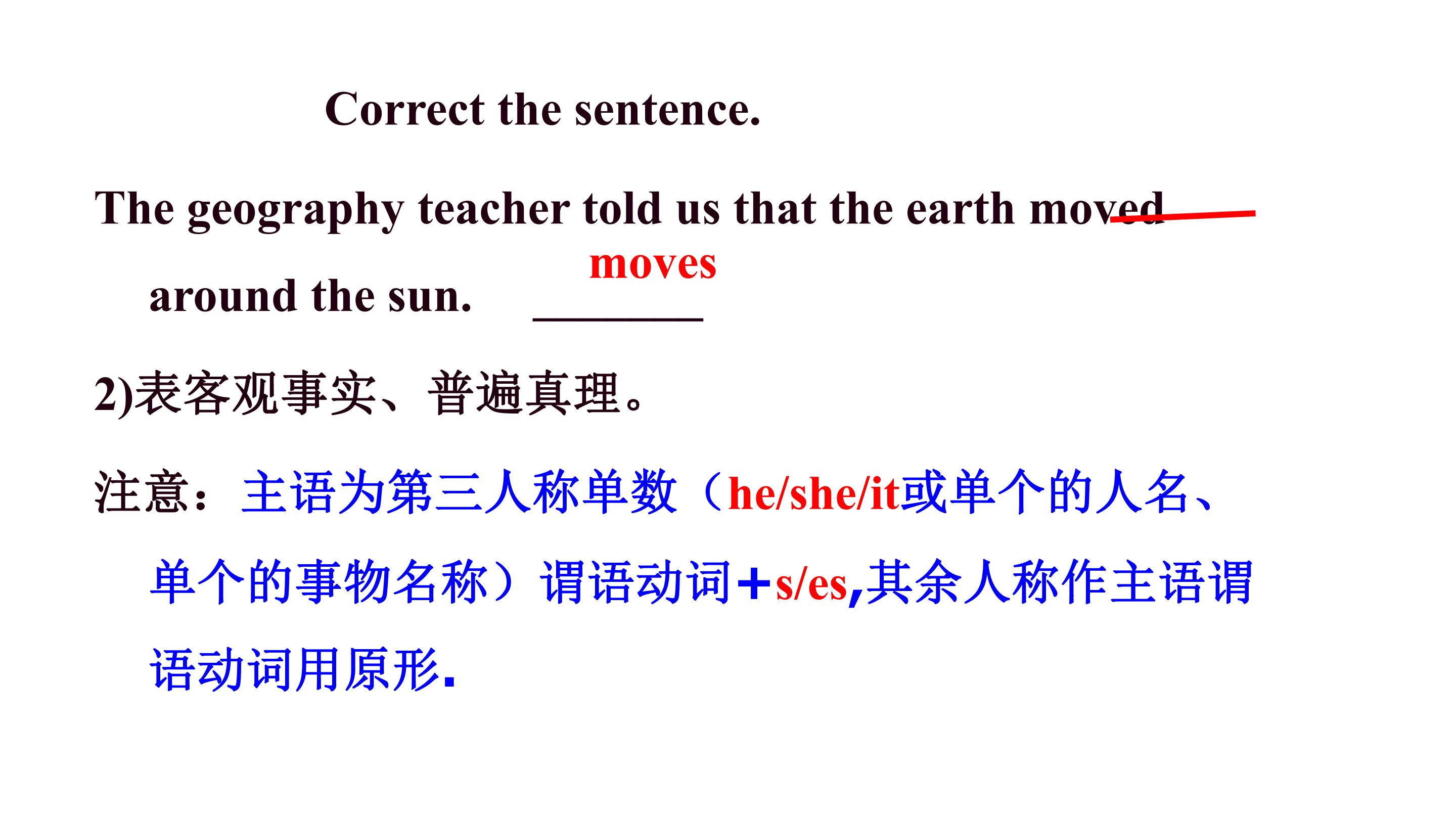 Correct the sentence.

The geography teacher told us that the earth moved around the sun. moves ________

2)表客观事实、普遍真理。

注意：主语为第三人称单数（he/she/it或单个的人名、单个的事物名称）谓语动词+s/es,其余人称作主语谓语动词用原形.